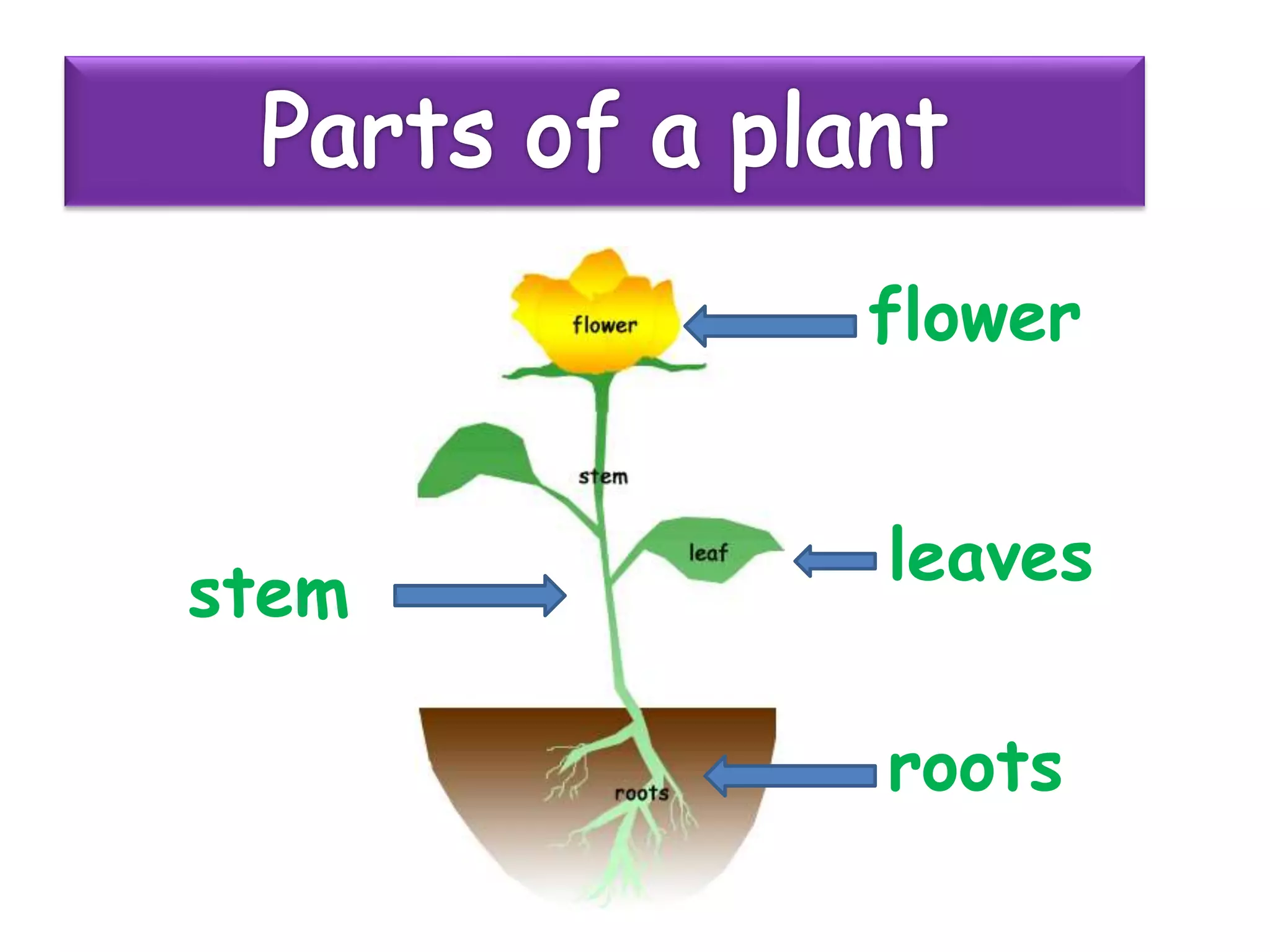 Parts of a plant

flower

flower

stem

leaf

leaves

stem

roots

roots